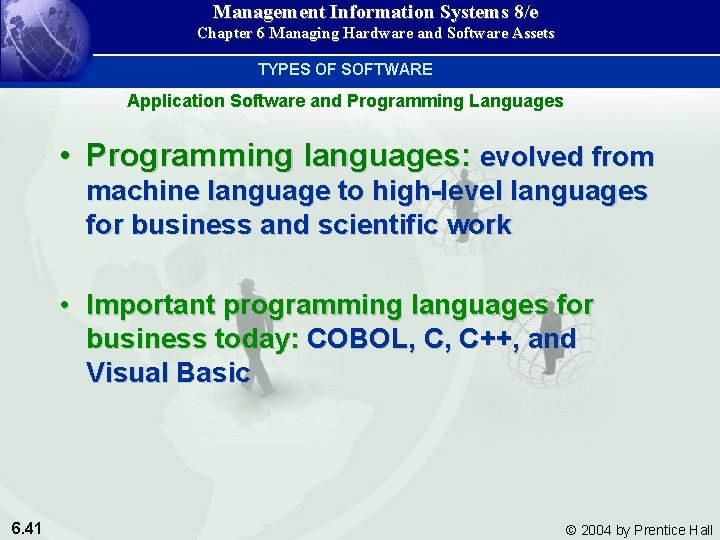 Management Information Systems 8/e
Chapter 6 Managing Hardware and Software Assets

TYPES OF SOFTWARE

Application Software and Programming Languages

• Programming languages: evolved from machine language to high-level languages for business and scientific work

• Important programming languages for business today: COBOL, C, C++, and Visual Basic

6.41

© 2004 by Prentice Hall